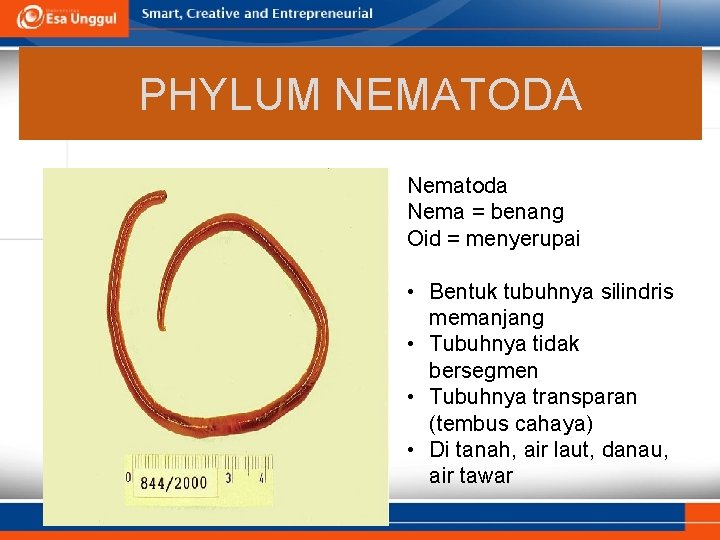 Esa Unggul
Smart, Creative and Entrepreneurial

PHYLUM NEMATODA

0 844/2000 3 4

Nematoda
Nema = benang
Oid = menyerupai

• Bentuk tubuhnya silindris memanjang
• Tubuhnya tidak bersegmen
• Tubuhnya transparan (tembus cahaya)
• Di tanah, air laut, danau, air tawar